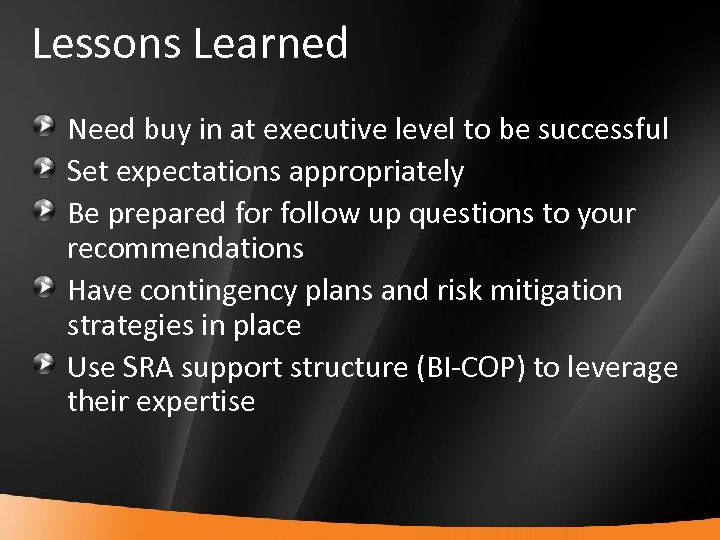 Lessons Learned

Need buy in at executive level to be successful

Set expectations appropriately

Be prepared for follow up questions to your recommendations

Have contingency plans and risk mitigation strategies in place

Use SRA support structure (BI-COP) to leverage their expertise